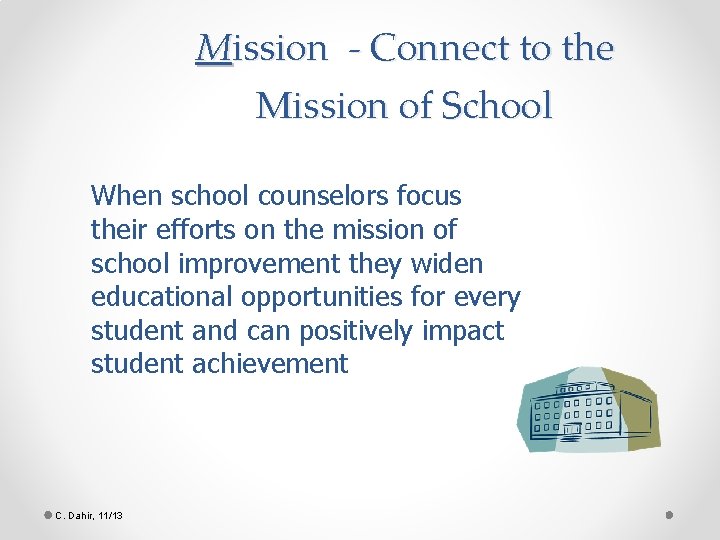 Mission - Connect to the Mission of School

When school counselors focus their efforts on the mission of school improvement they widen educational opportunities for every student and can positively impact student achievement

C. Dahir, 11/13